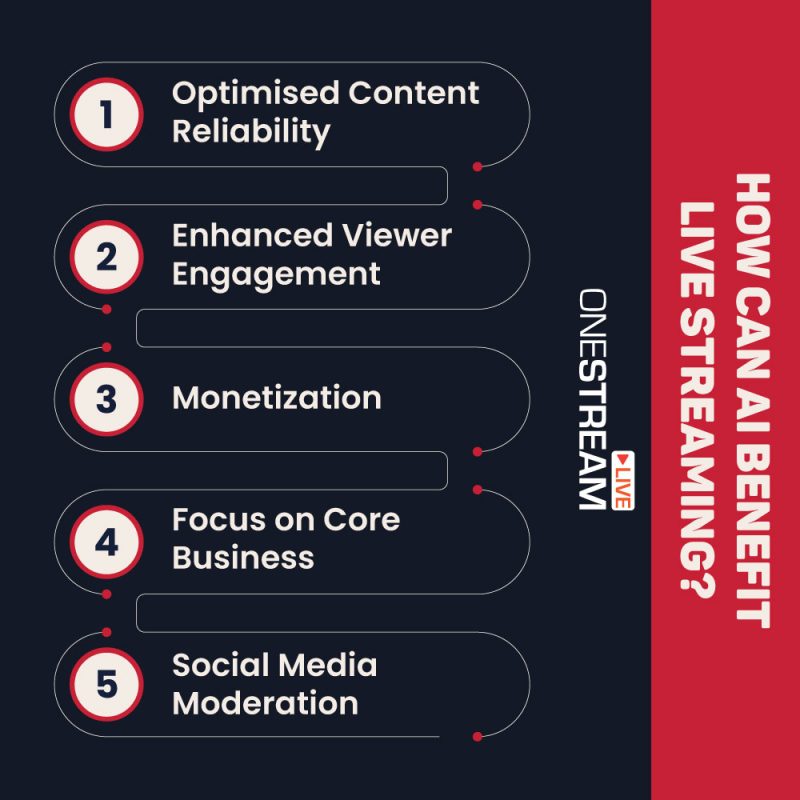 HOW CAN AI BENEFIT LIVE STREAMING?

ONESTREAM LIVE

1 Optimised Content Reliability

2 Enhanced Viewer Engagement

3 Monetization

4 Focus on Core Business

5 Social Media Moderation